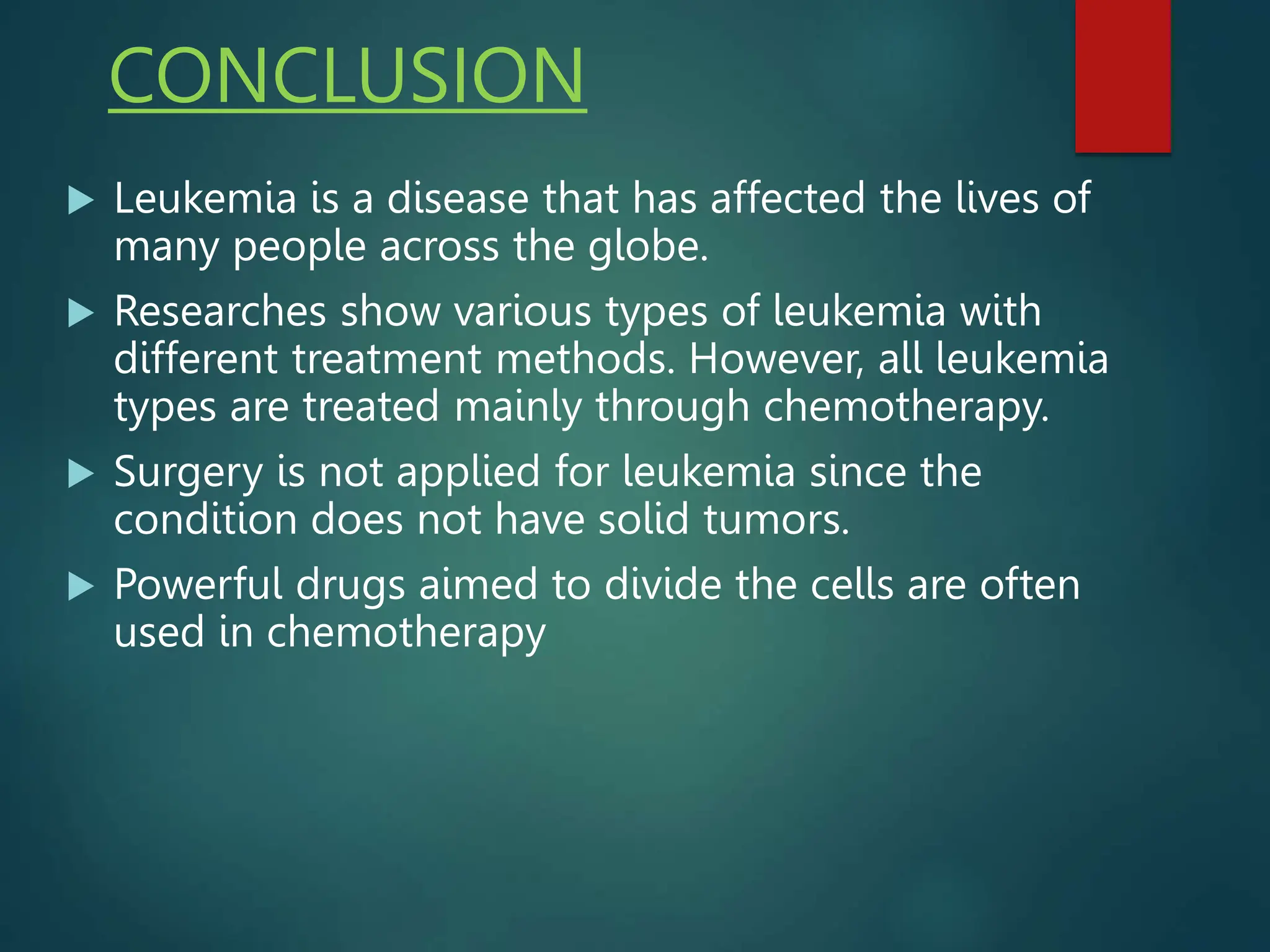 CONCLUSION

▶ Leukemia is a disease that has affected the lives of many people across the globe.

▶ Researches show various types of leukemia with different treatment methods. However, all leukemia types are treated mainly through chemotherapy.

▶ Surgery is not applied for leukemia since the condition does not have solid tumors.

▶ Powerful drugs aimed to divide the cells are often used in chemotherapy